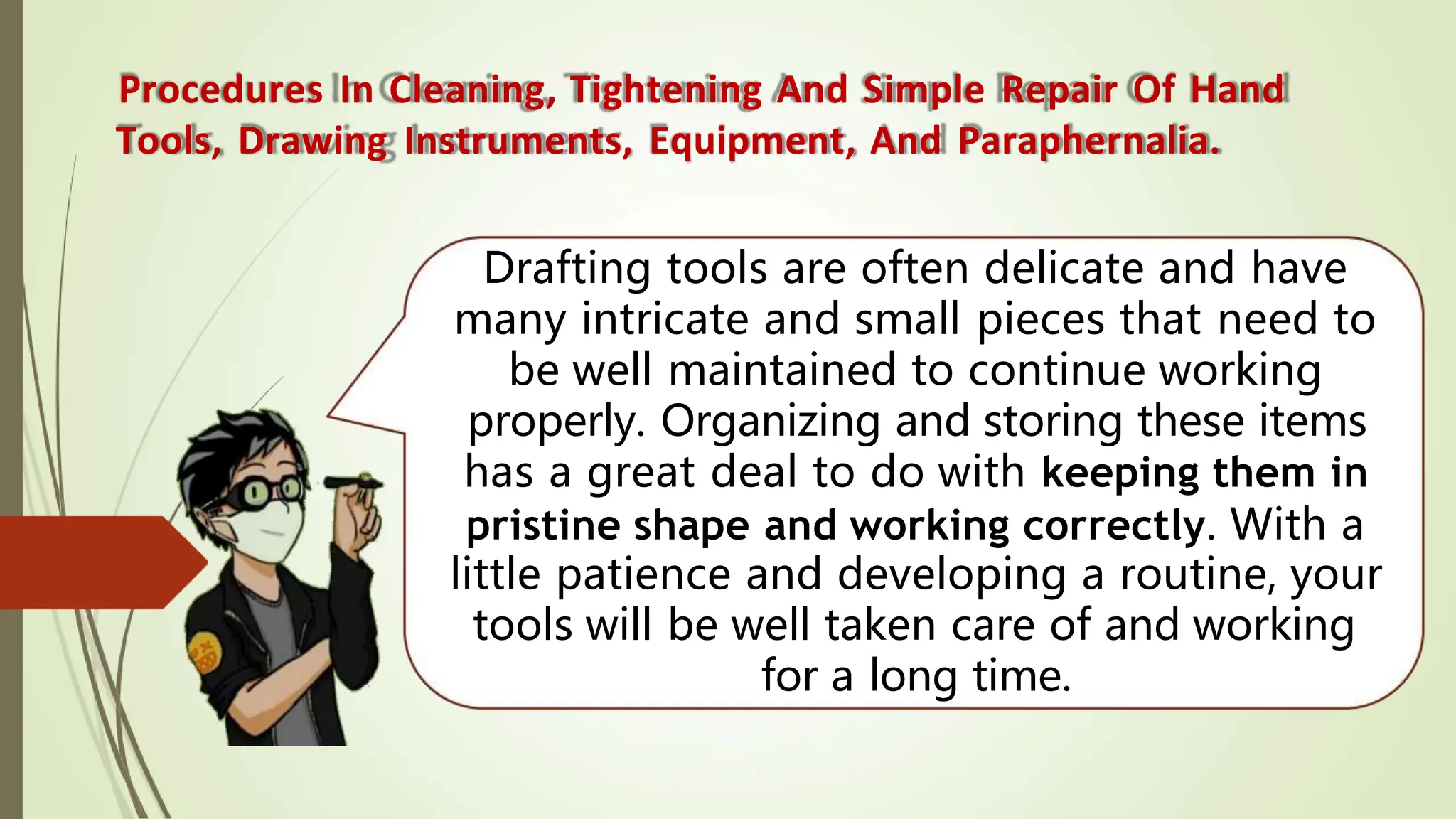 Procedures In Cleaning, Tightening And Simple Repair Of Hand Tools, Drawing Instruments, Equipment, And Paraphernalia.

Drafting tools are often delicate and have many intricate and small pieces that need to be well maintained to continue working properly. Organizing and storing these items has a great deal to do with keeping them in pristine shape and working correctly. With a little patience and developing a routine, your tools will be well taken care of and working for a long time.